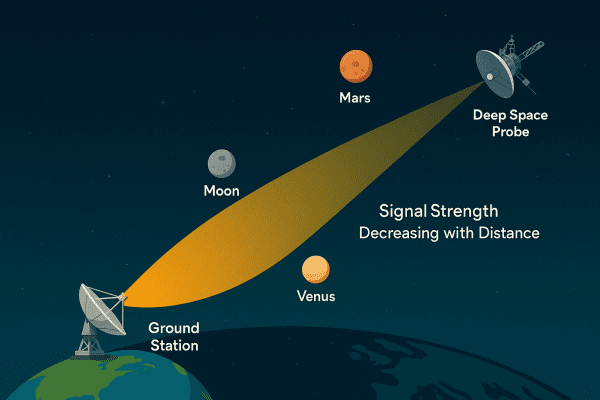 Mars

Deep Space Probe

Moon

Signal Strength
Decreasing with Distance

Venus

Ground Station